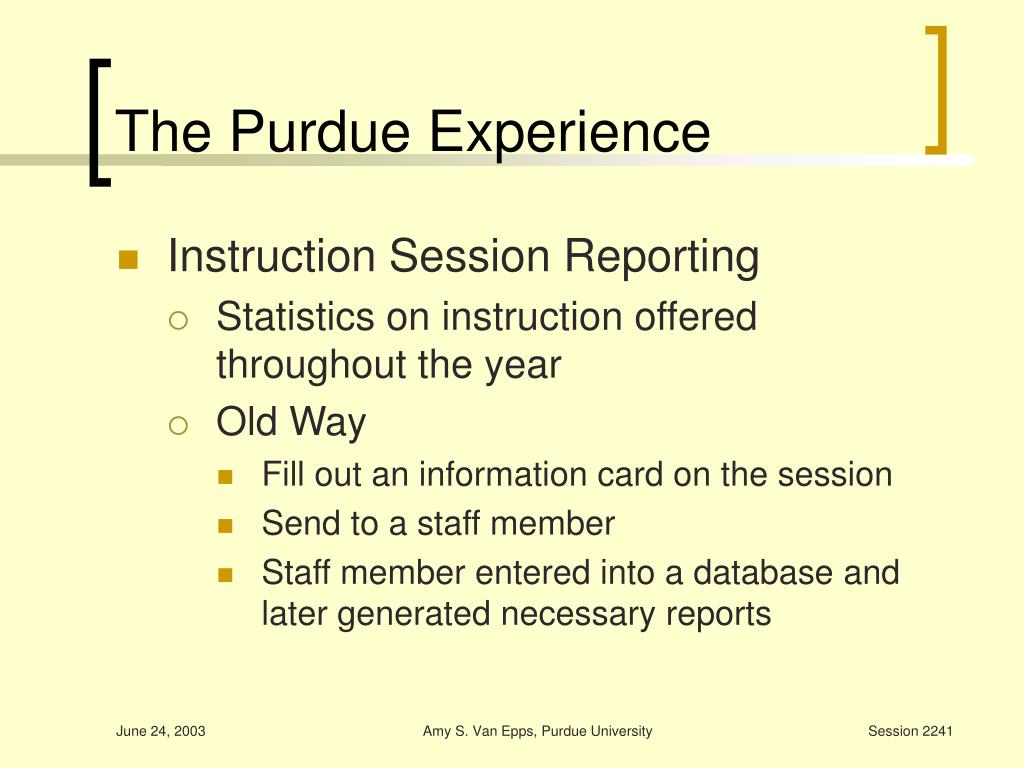 The Purdue Experience

Instruction Session Reporting

Statistics on instruction offered throughout the year

Old Way

Fill out an information card on the session

Send to a staff member

Staff member entered into a database and later generated necessary reports

June 24, 2003

Amy S. Van Epps, Purdue University

Session 2241